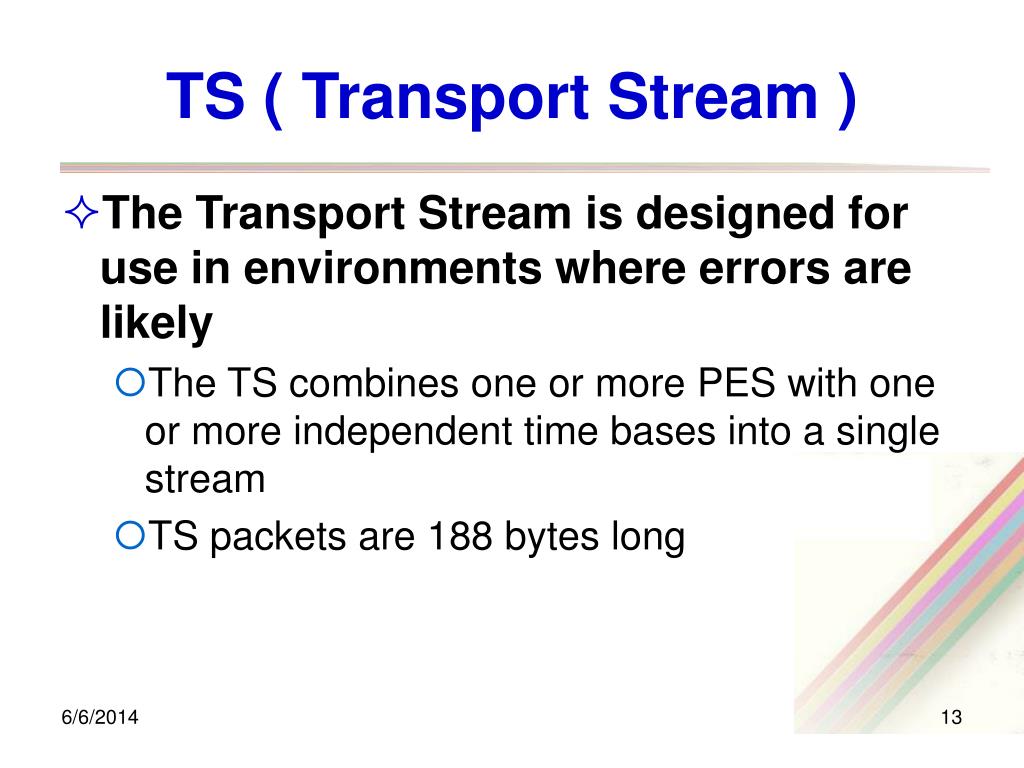 TS ( Transport Stream )

✧The Transport Stream is designed for use in environments where errors are likely

○The TS combines one or more PES with one or more independent time bases into a single stream

○TS packets are 188 bytes long

6/6/2014

13